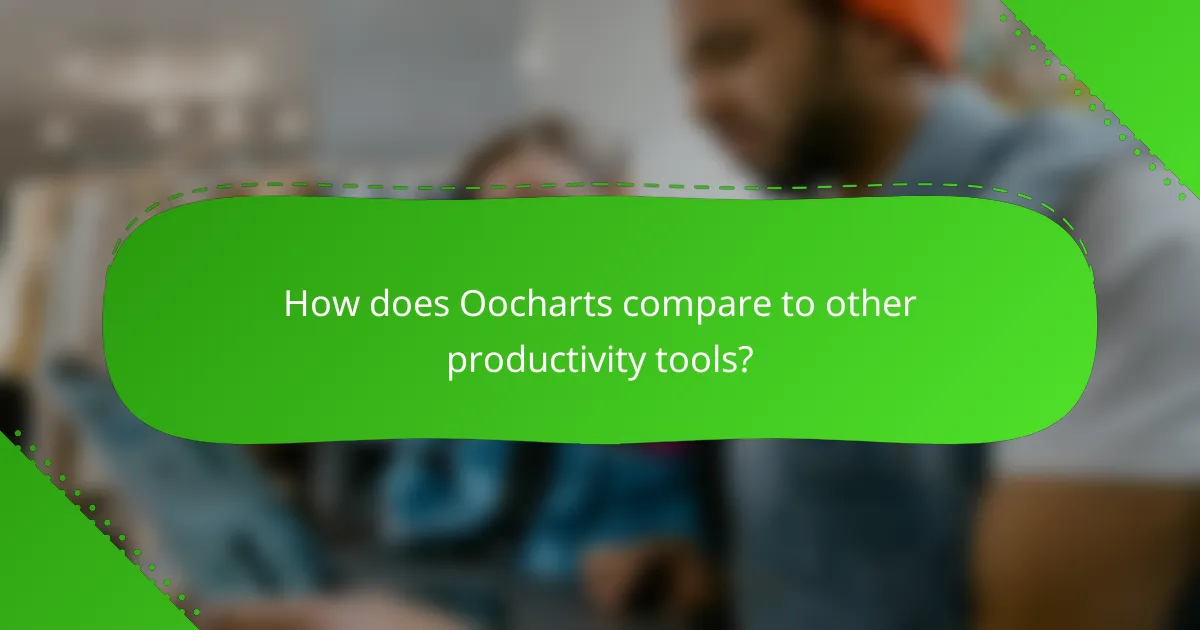 How does Oocharts compare to other productivity tools?